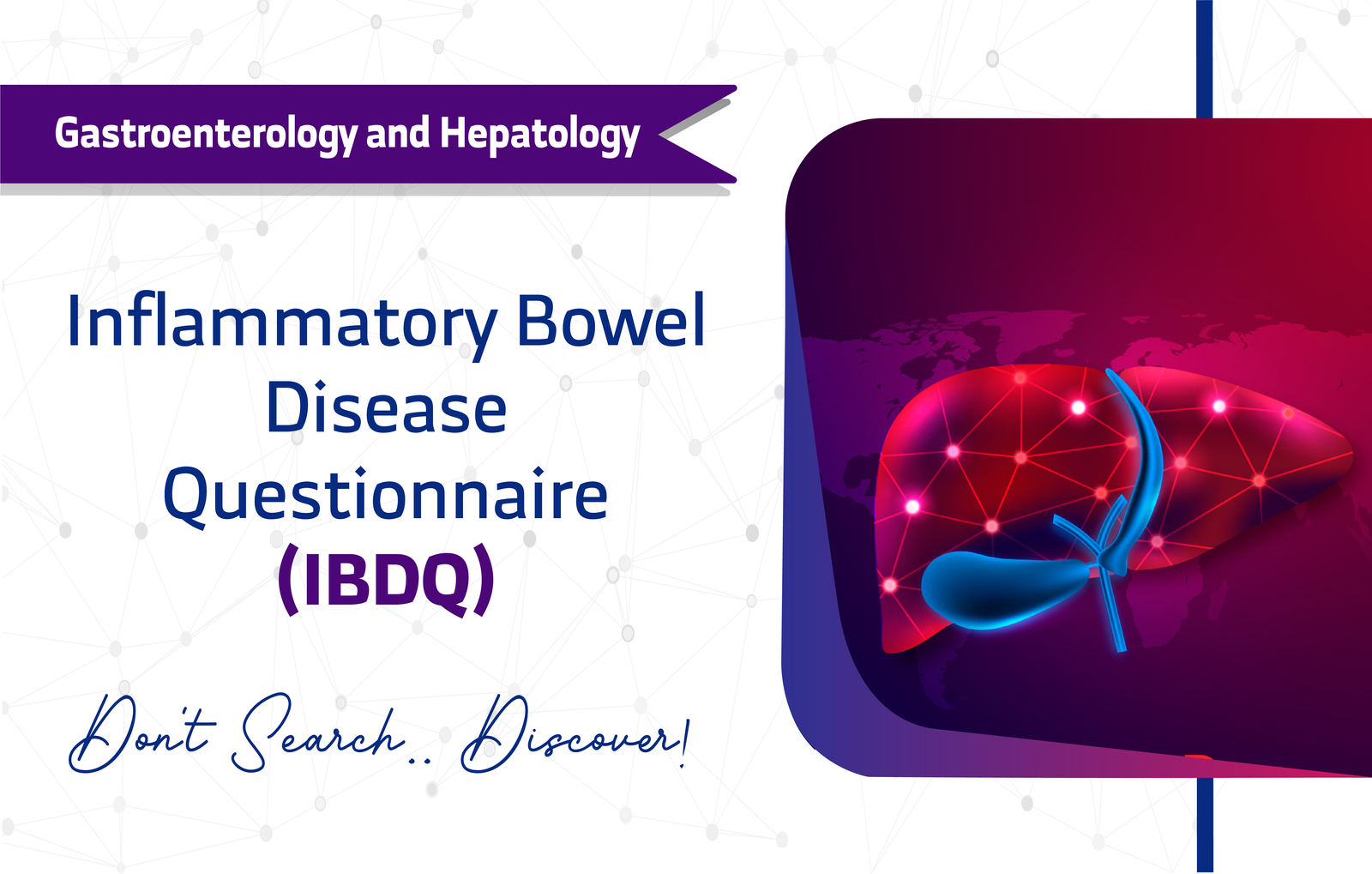 Gastroenterology and Hepatology

Inflammatory Bowel Disease Questionnaire (IBDQ)

Don't Search.. Discover!